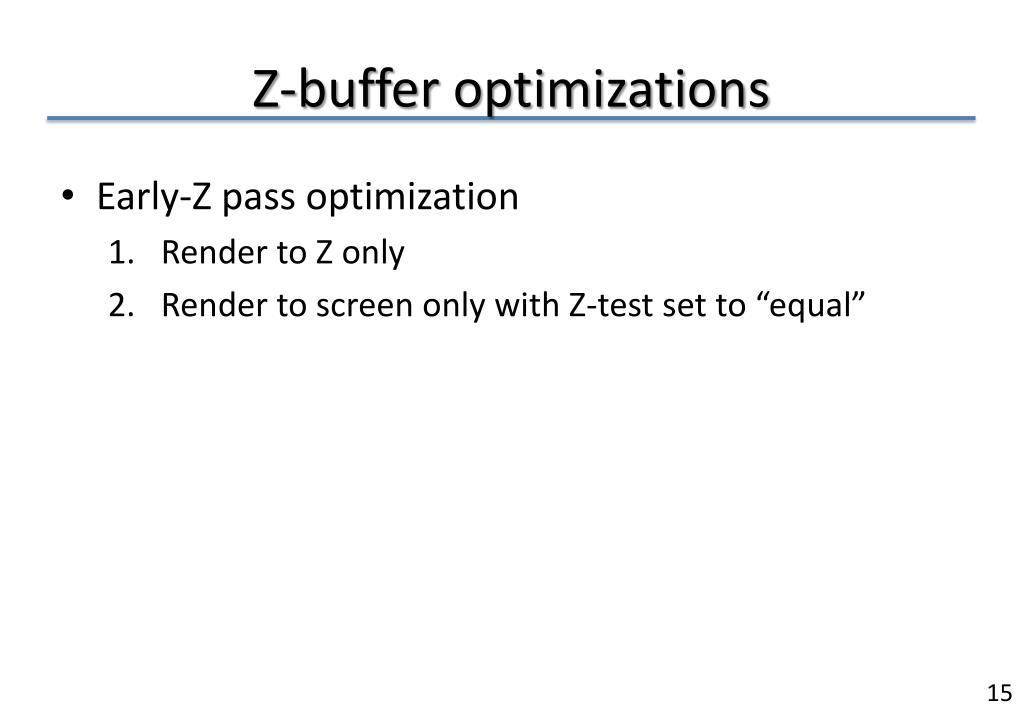 Z-buffer optimizations

• Early-Z pass optimization
1. Render to Z only
2. Render to screen only with Z-test set to “equal”

15